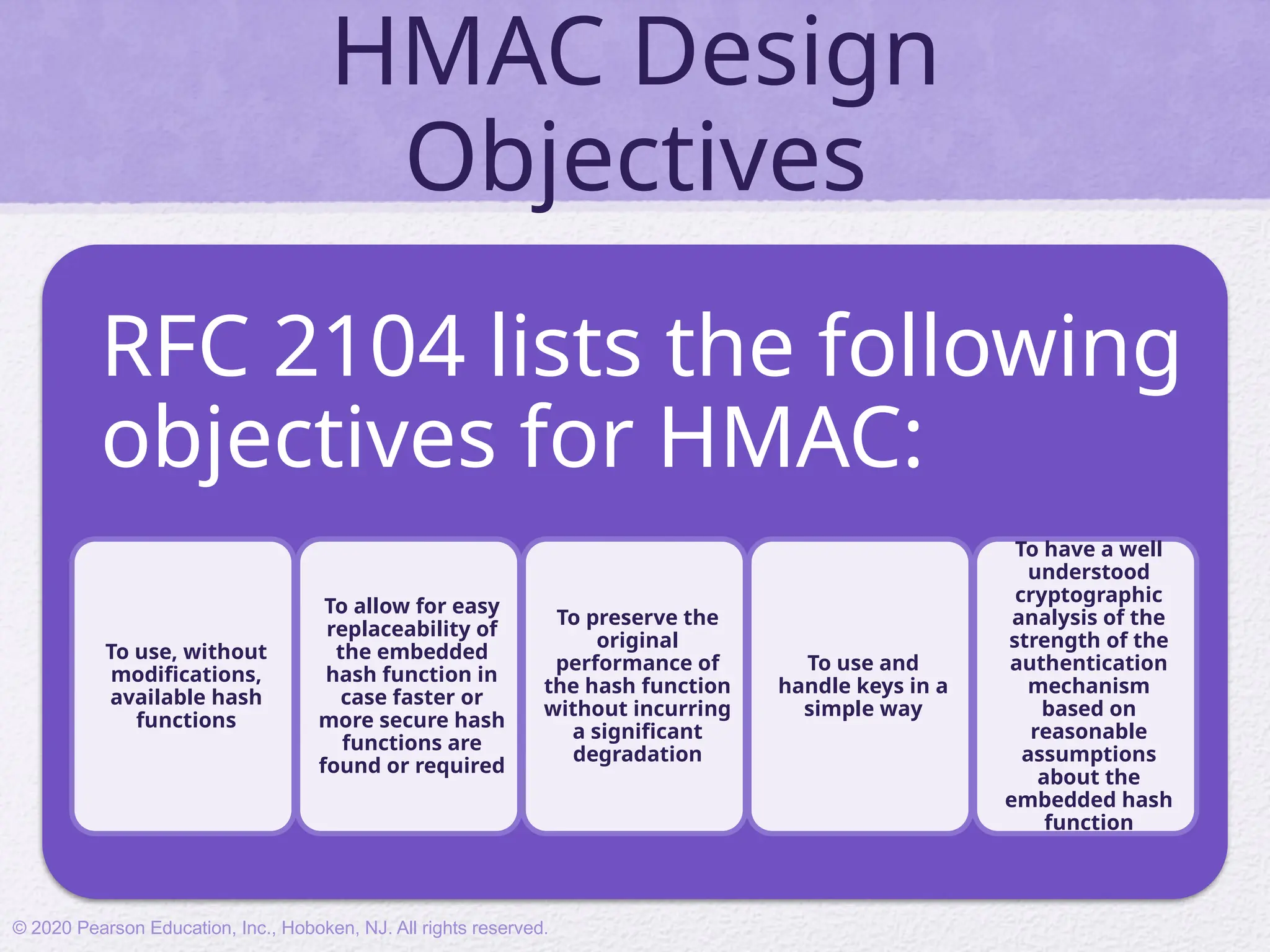 HMAC Design Objectives

RFC 2104 lists the following objectives for HMAC:

To use, without modifications, available hash functions

To allow for easy replaceability of the embedded hash function in case faster or more secure hash functions are found or required

To preserve the original performance of the hash function without incurring a significant degradation

To use and handle keys in a simple way

To have a well understood cryptographic analysis of the strength of the authentication mechanism based on reasonable assumptions about the embedded hash function

© 2020 Pearson Education, Inc., Hoboken, NJ. All rights reserved.